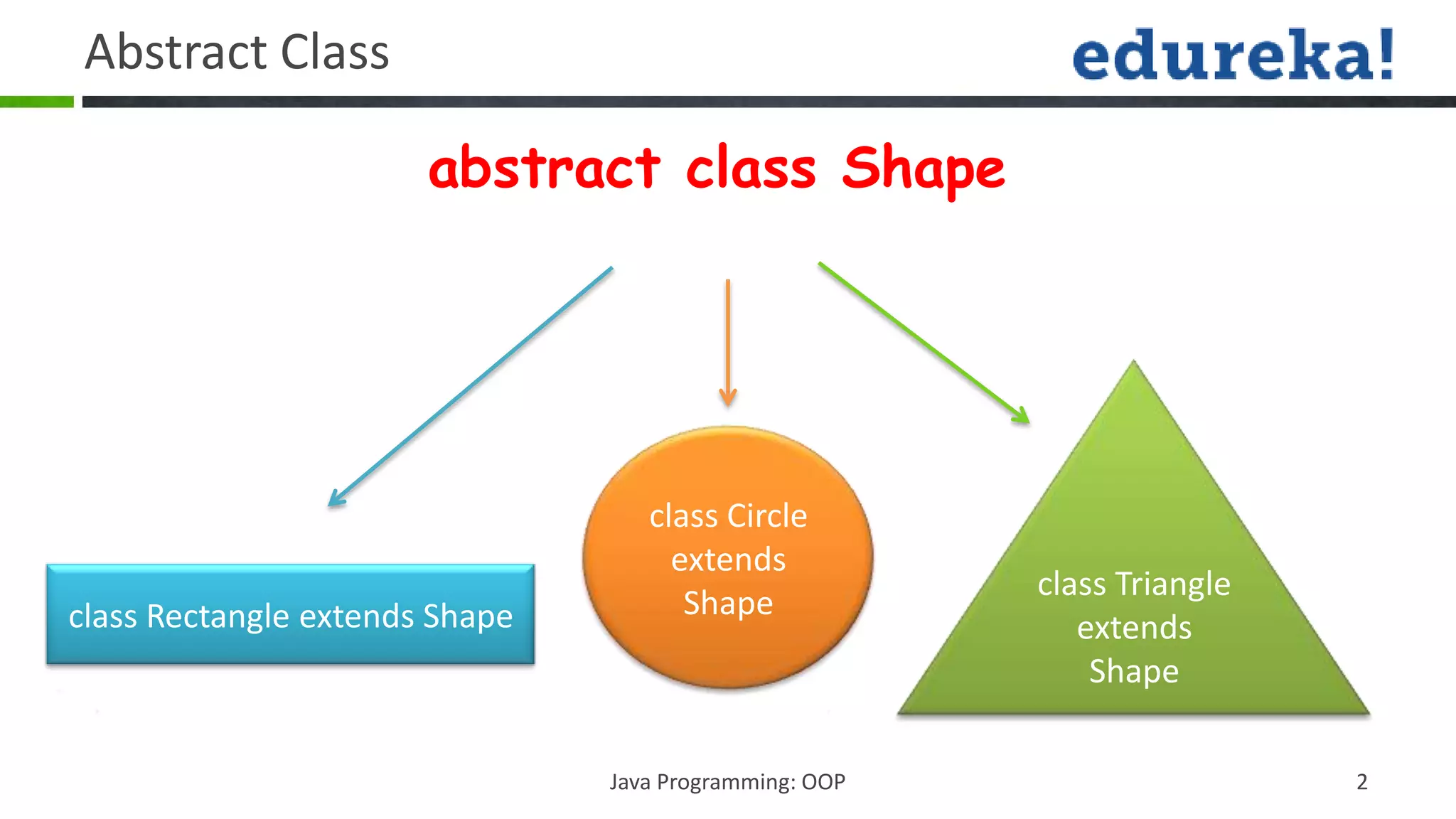 Abstract Class

edureka!

abstract class Shape

class Rectangle extends Shape

class Circle extends Shape

class Triangle extends Shape

Java Programming: OOP

2